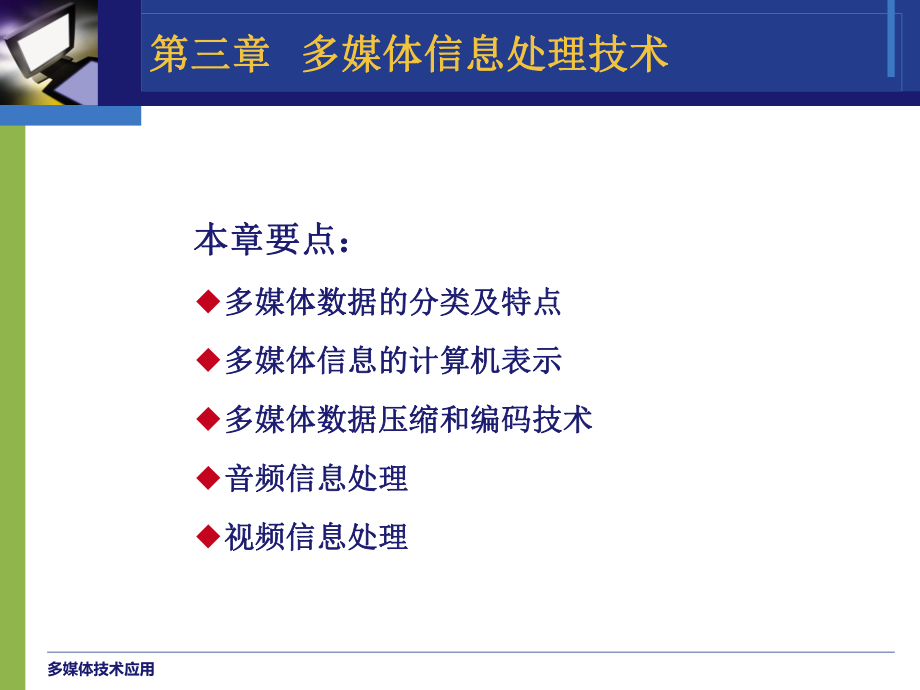 第三章 多媒体信息处理技术

本章要点：

◆多媒体数据的分类及特点

◆多媒体信息的计算机表示

◆多媒体数据压缩和编码技术

◆音频信息处理

◆视频信息处理

多媒体技术应用